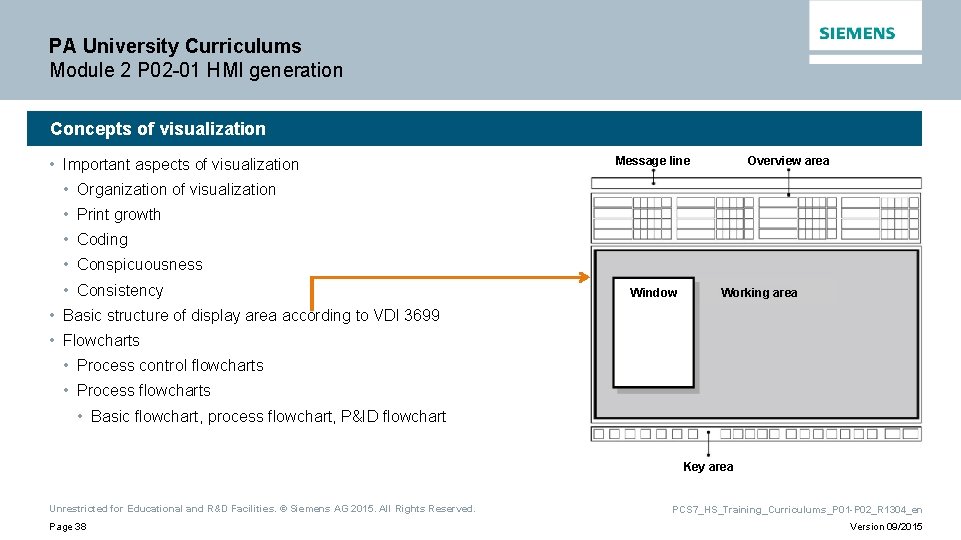 PA University Curriculums
Module 2 P02-01 HMI generation

SIEMENS

Concepts of visualization

• Important aspects of visualization
  • Organization of visualization
  • Print growth
  • Coding
  • Conspicuousness
  • Consistency
• Basic structure of display area according to VDI 3699
• Flowcharts
  • Process control flowcharts
  • Process flowcharts
    • Basic flowchart, process flowchart, P&ID flowchart

Message line
Overview area
Window
Working area
Key area

Unrestricted for Educational and R&D Facilities. © Siemens AG 2015. All Rights Reserved.
Page 38

PCS7_HS_Training_Curriculums_P01-P02_R1304_en
Version 09/2015